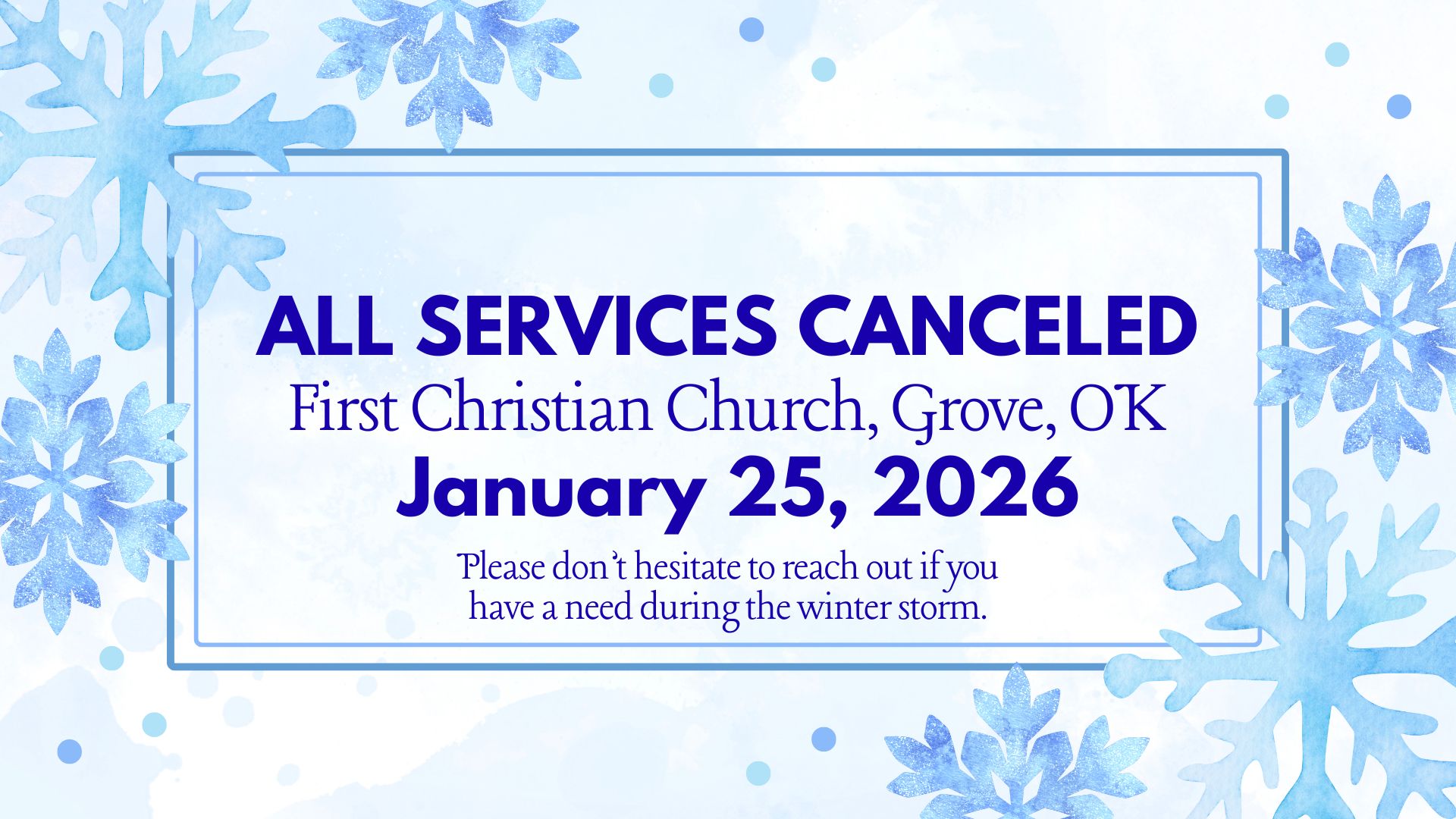 ALL SERVICES CANCELED
First Christian Church, Grove, OK
January 25, 2026

Please don't hesitate to reach out if you have a need during the winter storm.